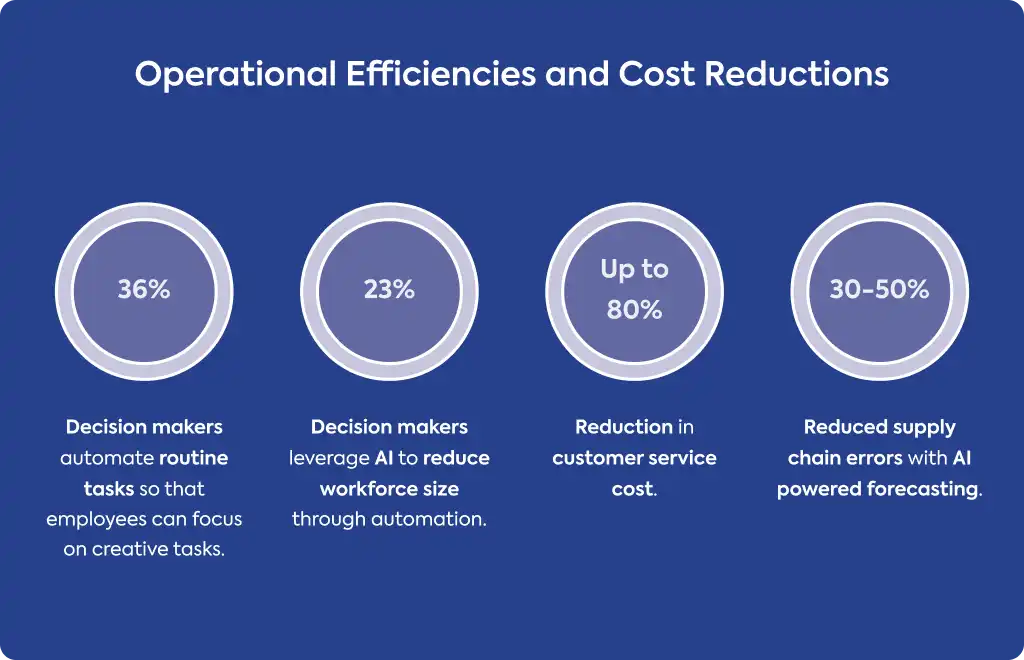 Operational Efficiencies and Cost Reductions

36%

Decision makers automate routine tasks so that employees can focus on creative tasks.

23%

Decision makers leverage AI to reduce workforce size through automation.

Up to 80%

Reduction in customer service cost.

30-50%

Reduced supply chain errors with AI powered forecasting.